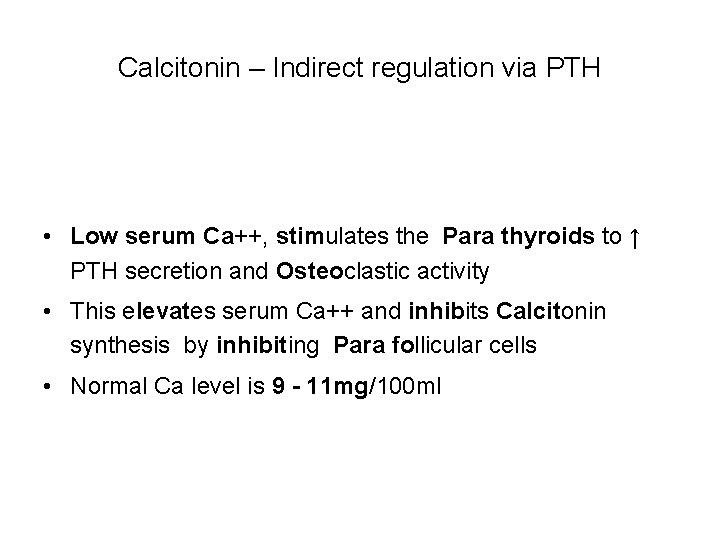 Calcitonin – Indirect regulation via PTH

• Low serum Ca++, stimulates the Para thyroids to ↑ PTH secretion and Osteoclastic activity

• This elevates serum Ca++ and inhibits Calcitonin synthesis by inhibiting Para follicular cells

• Normal Ca level is 9 - 11mg/100ml